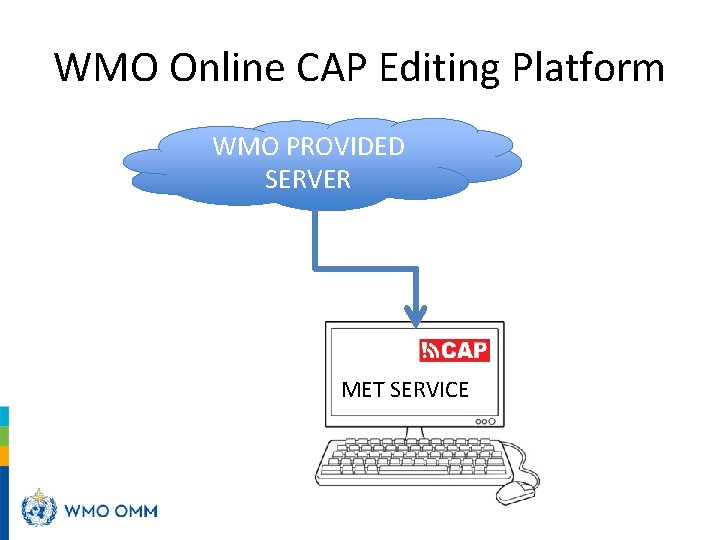 WMO Online CAP Editing Platform

WMO PROVIDED SERVER

CAP

MET SERVICE

WMO OMM